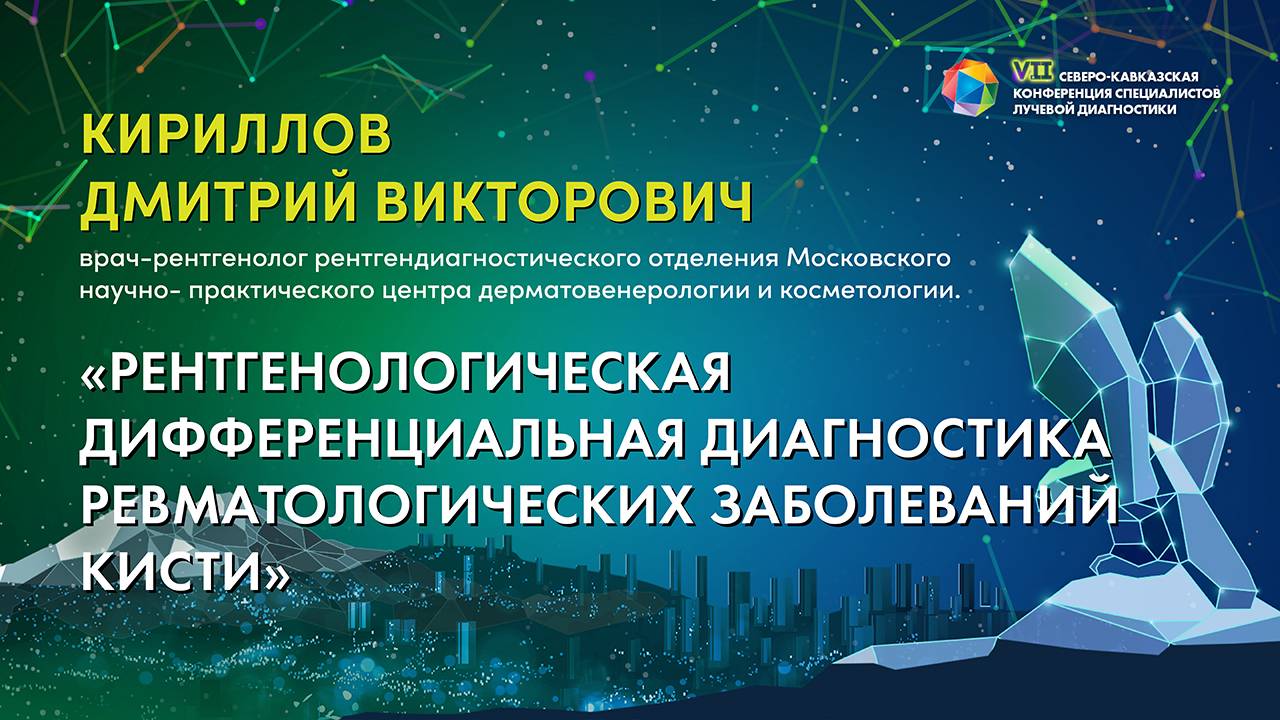 VII СЕВЕРО-КАВКАЗСКАЯ КОНФЕРЕНЦИЯ СПЕЦИАЛИСТОВ ЛУЧЕВОЙ ДИАГНОСТИКИ

КИРИЛЛОВ ДМИТРИЙ ВИКТОРОВИЧ

врач-рентгенолог рентгендиагностического отделения Московского научно- практического центра дерматовенерологии и косметологии.

«РЕНТГЕНОЛОГИЧЕСКАЯ ДИФФЕРЕНЦИАЛЬНАЯ ДИАГНОСТИКА РЕВМАТОЛОГИЧЕСКИХ ЗАБОЛЕВАНИЙ КИСТИ»